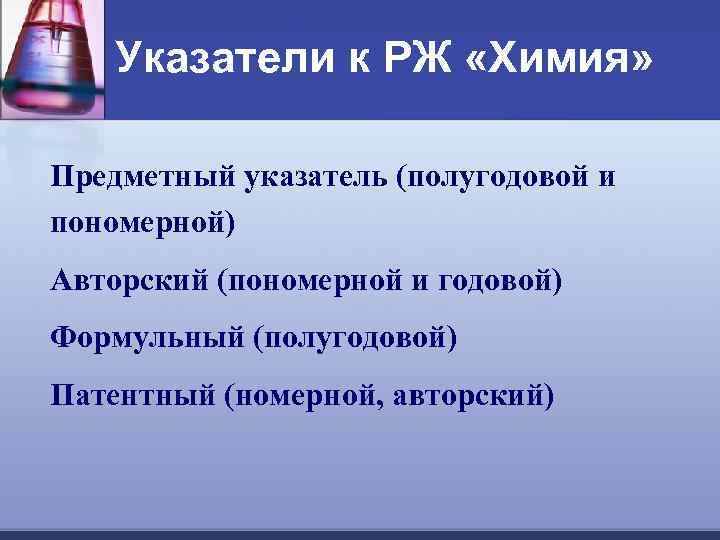 Указатели к РЖ «Химия»

Предметный указатель (полугодовой и пономерной)

Авторский (пономерной и годовой)

Формульный (полугодовой)

Патентный (номерной, авторский)